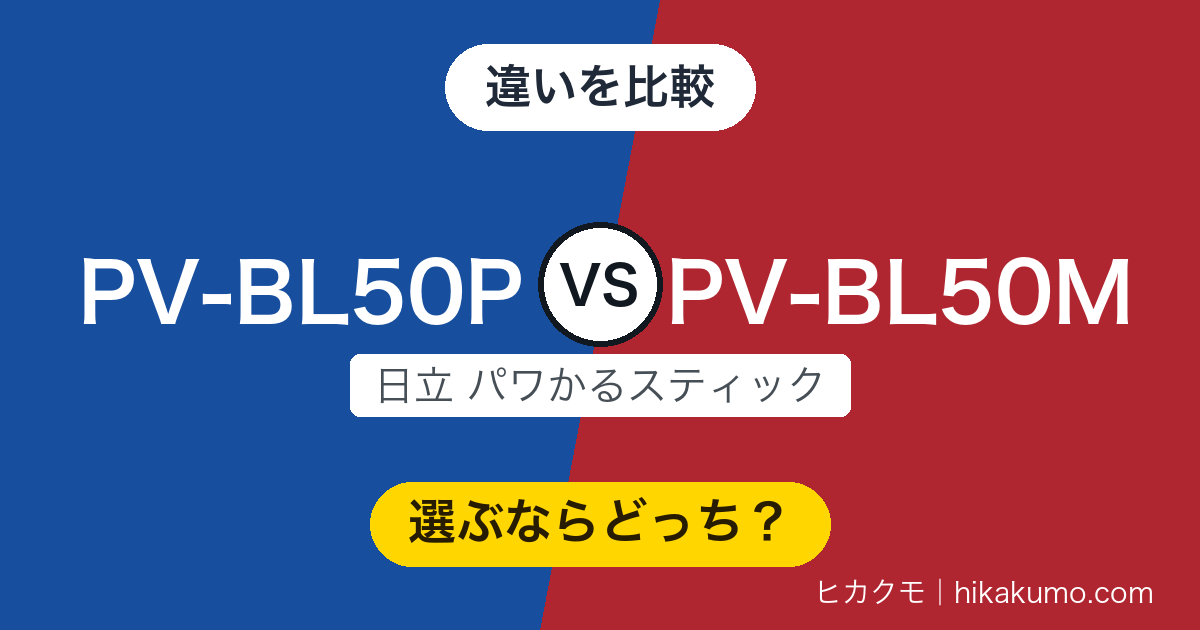 違いを比較

PV-BL50P VS PV-BL50M

日立 パワかるスティック

選ぶならどっち？

ヒカクモ｜hikakumo.com